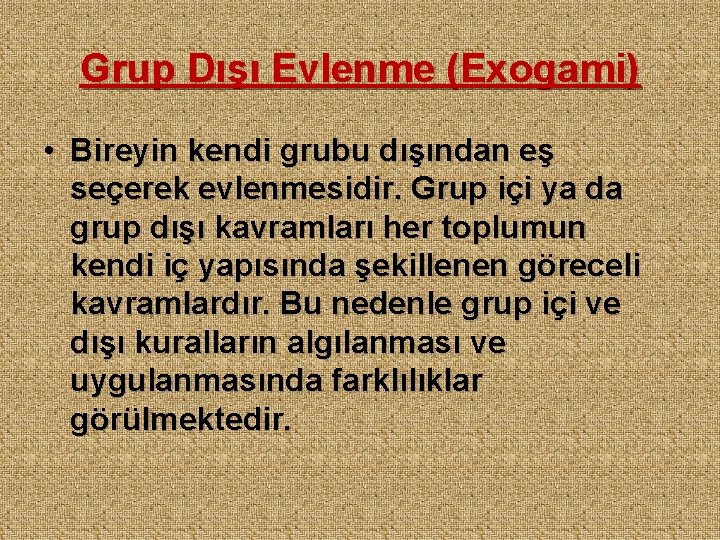 Grup Dışı Evlenme (Exogami)

• Bireyin kendi grubu dışından eş seçerek evlenmesidir. Grup içi ya da grup dışı kavramları her toplumun kendi iç yapısında şekillenen göreceli kavramlardır. Bu nedenle grup içi ve dışı kuralların algılanması ve uygulanmasında farklılıklar görülmektedir.